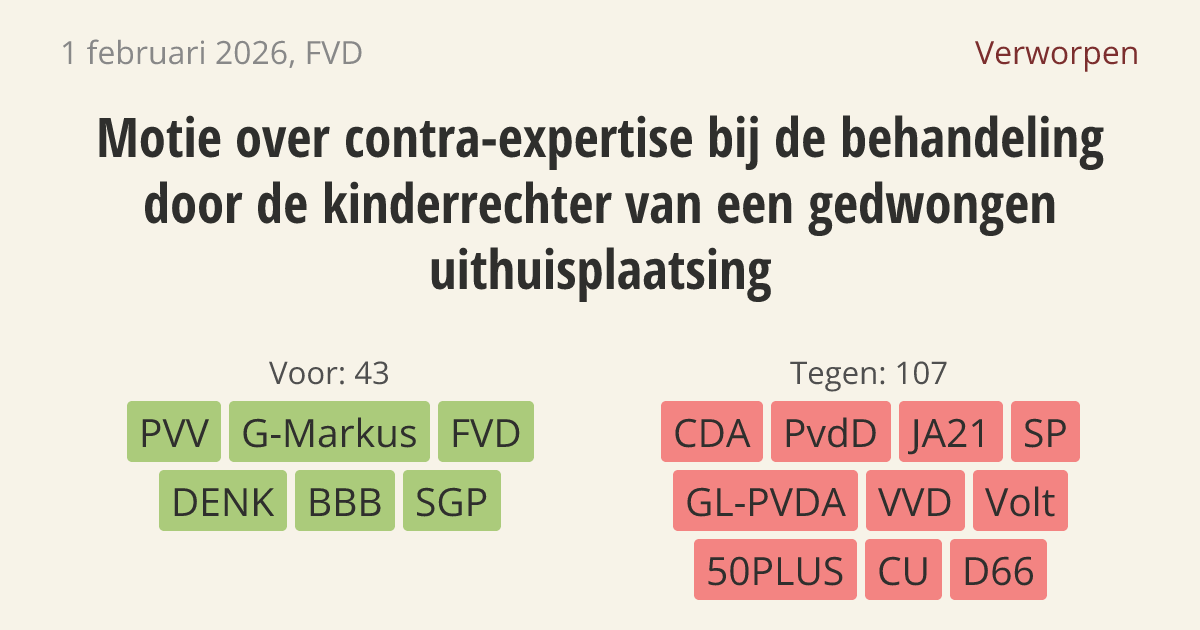 1 februari 2026, FVD

Verworpen

Motie over contra-expertise bij de behandeling door de kinderrechter van een gedwongen uithuisplaatsing

Voor: 43

PVV G-Markus FVD
DENK BBB SGP

Tegen: 107

CDA PvdD JA21 SP
GL-PVDA VVD Volt
50PLUS CU D66